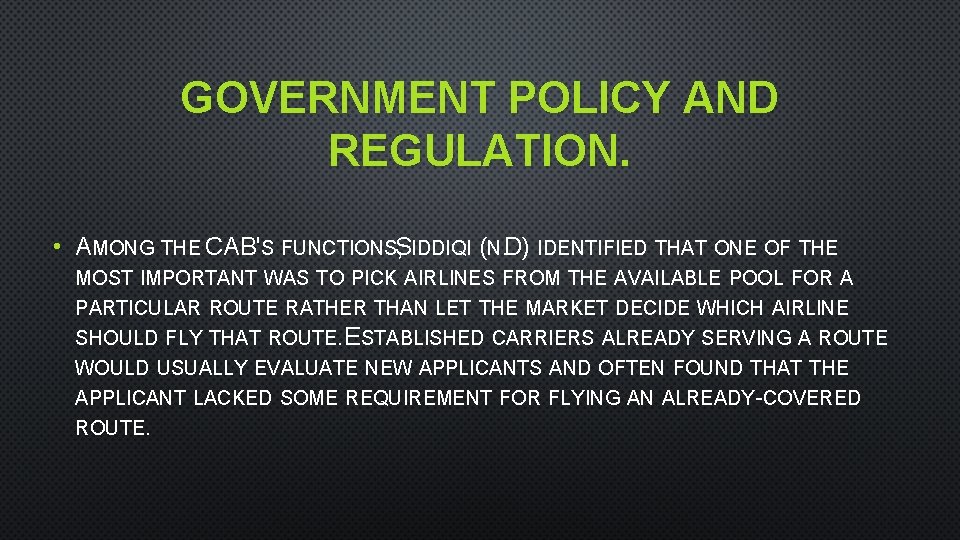 GOVERNMENT POLICY AND REGULATION.

• AMONG THE CAB'S FUNCTIONS, SIDDIQI (N.D) IDENTIFIED THAT ONE OF THE MOST IMPORTANT WAS TO PICK AIRLINES FROM THE AVAILABLE POOL FOR A PARTICULAR ROUTE RATHER THAN LET THE MARKET DECIDE WHICH AIRLINE SHOULD FLY THAT ROUTE. ESTABLISHED CARRIERS ALREADY SERVING A ROUTE WOULD USUALLY EVALUATE NEW APPLICANTS AND OFTEN FOUND THAT THE APPLICANT LACKED SOME REQUIREMENT FOR FLYING AN ALREADY-COVERED ROUTE.